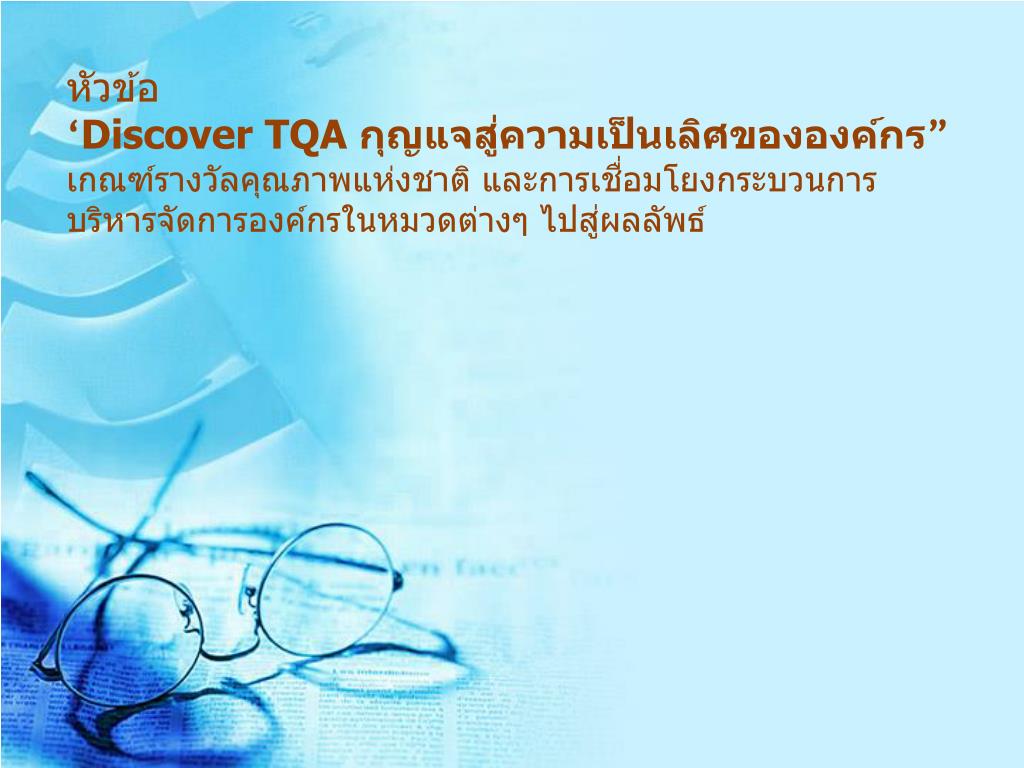 หัวข้อ
‘Discover TQA กุญแจสู่ความเป็นเลิศขององค์กร”
เกณฑ์รางวัลคุณภาพแห่งชาติ และการเชื่อมโยงกระบวนการบริหารจัดการองค์กรในหมวดต่างๆ ไปสู่ผลลัพธ์